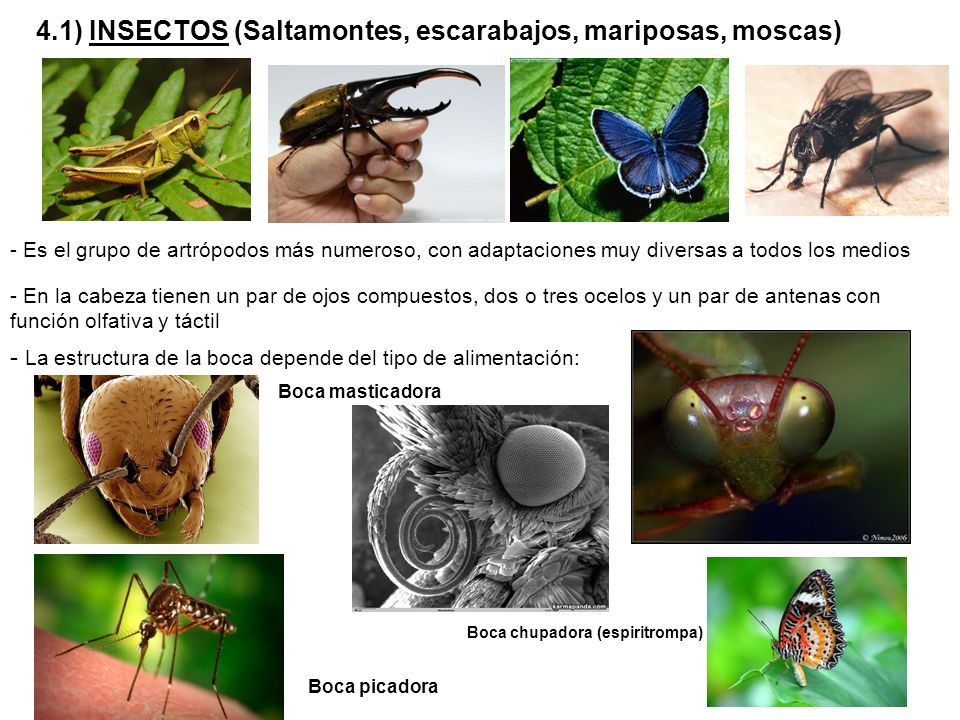 4.1) INSECTOS (Saltamontes, escarabajos, mariposas, moscas)

- Es el grupo de artrópodos más numeroso, con adaptaciones muy diversas a todos los medios

- En la cabeza tienen un par de ojos compuestos, dos o tres ocelos y un par de antenas con función olfativa y táctil

- La estructura de la boca depende del tipo de alimentación:

Boca masticadora

© Nimou2006

karmapanda.com

Boca chupadora (espiritrompa)

Boca picadora